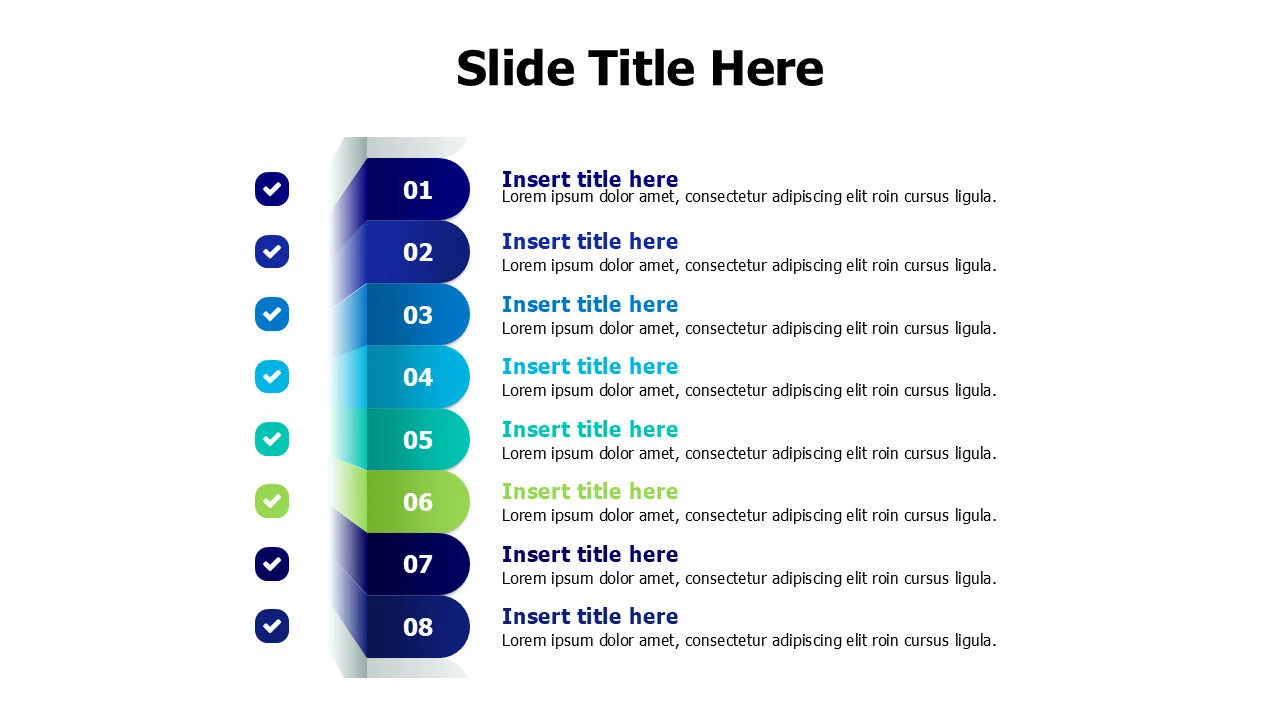 Slide Title Here

01

Insert title here
Lorem ipsum dolor amet, consectetur adipiscing elit roin cursus ligula.

02

Insert title here
Lorem ipsum dolor amet, consectetur adipiscing elit roin cursus ligula.

03

Insert title here
Lorem ipsum dolor amet, consectetur adipiscing elit roin cursus ligula.

04

Insert title here
Lorem ipsum dolor amet, consectetur adipiscing elit roin cursus ligula.

05

Insert title here
Lorem ipsum dolor amet, consectetur adipiscing elit roin cursus ligula.

06

Insert title here
Lorem ipsum dolor amet, consectetur adipiscing elit roin cursus ligula.

07

Insert title here
Lorem ipsum dolor amet, consectetur adipiscing elit roin cursus ligula.

08

Insert title here
Lorem ipsum dolor amet, consectetur adipiscing elit roin cursus ligula.